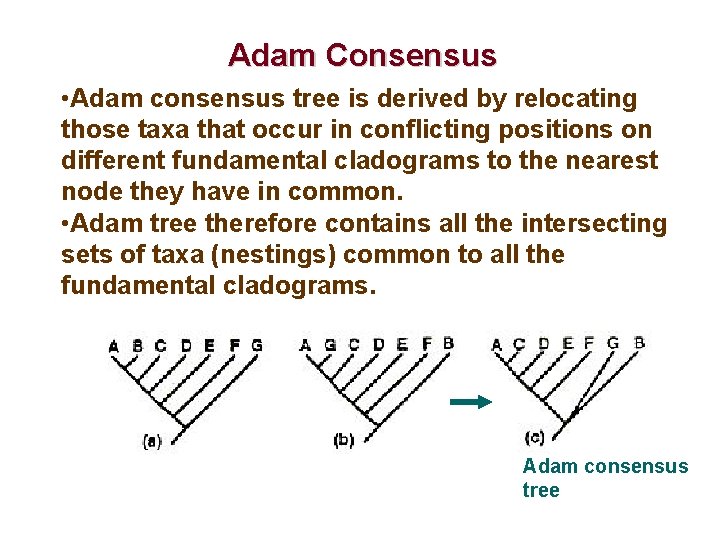 Adam Consensus

•Adam consensus tree is derived by relocating those taxa that occur in conflicting positions on different fundamental cladograms to the nearest node they have in common.
•Adam tree therefore contains all the intersecting sets of taxa (nestings) common to all the fundamental cladograms.

A B C D E F G
(a)

A G C D E F B
(b)

A C D E F G B
(c)

Adam consensus tree